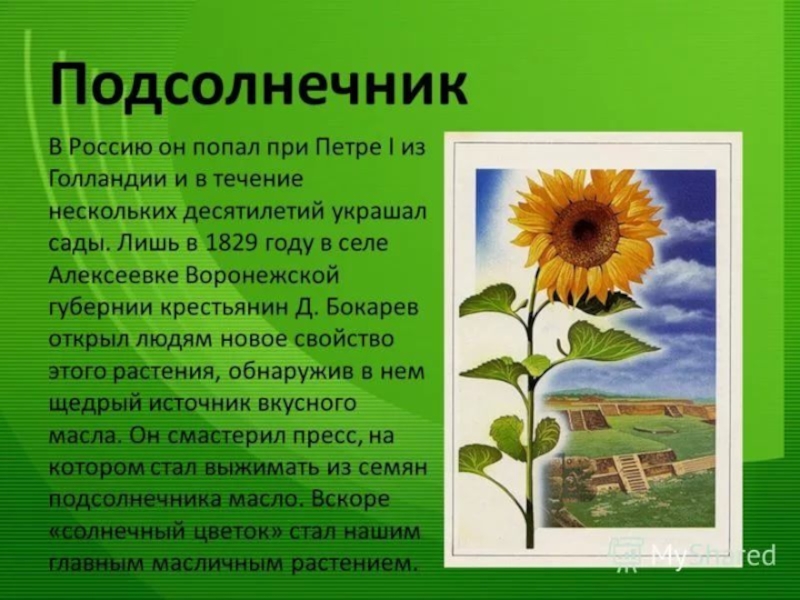 Подсолнечник

В Россию он попал при Петре I из Голландии и в течение нескольких десятилетий украшал сады. Лишь в 1829 году в селе Алексеевке Воронежской губернии крестьянин Д. Бокарев открыл людям новое свойство этого растения, обнаружив в нем щедрый источник вкусного масла. Он смастерил пресс, на котором стал выжимать из семян подсолнечника масло. Вскоре «солнечный цветок» стал нашим главным масличным растением.

MyShared